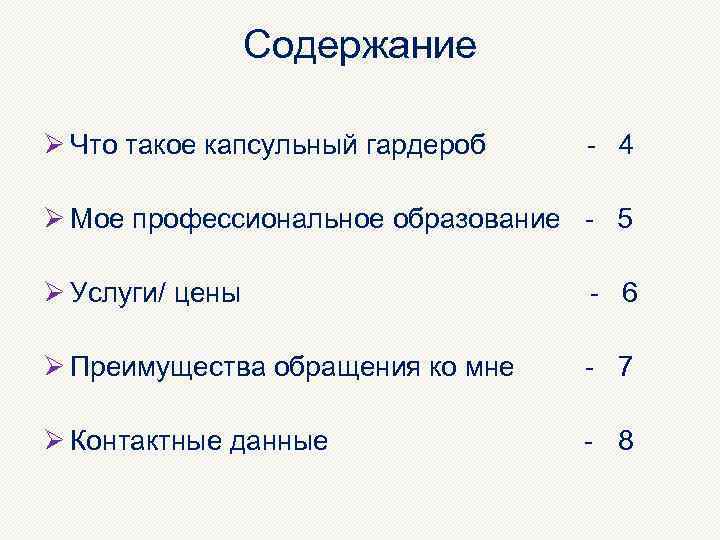 Содержание

➢ Что такое капсульный гардероб - 4

➢ Мое профессиональное образование - 5

➢ Услуги/ цены - 6

➢ Преимущества обращения ко мне - 7

➢ Контактные данные - 8